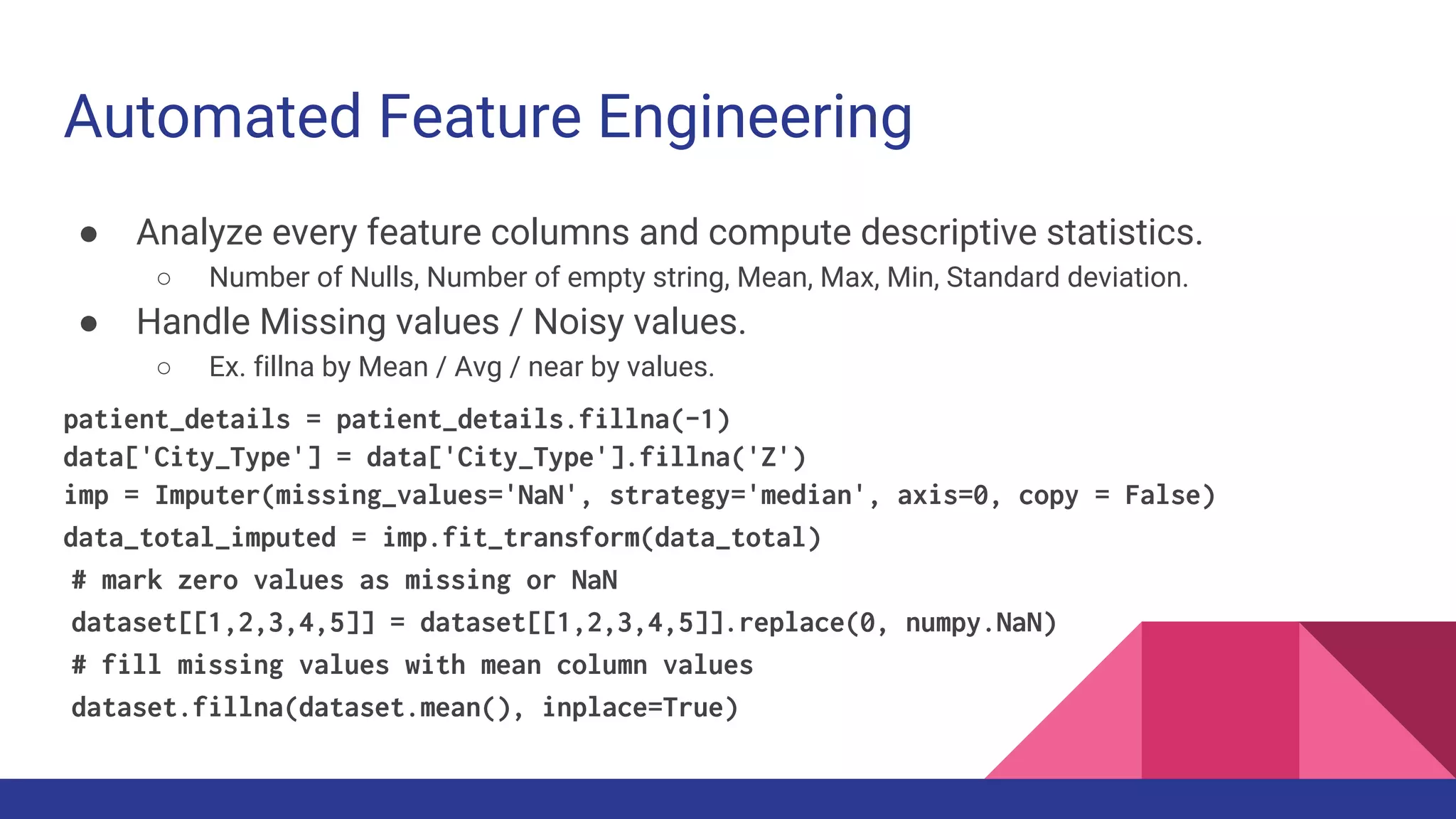 Automated Feature Engineering

● Analyze every feature columns and compute descriptive statistics.
  ○ Number of Nulls, Number of empty string, Mean, Max, Min, Standard deviation.
● Handle Missing values / Noisy values.
  ○ Ex. fillna by Mean / Avg / near by values.

patient_details = patient_details.fillna(-1)
data['City_Type'] = data['City_Type'].fillna('Z')
imp = Imputer(missing_values='NaN', strategy='median', axis=0, copy = False)
data_total_imputed = imp.fit_transform(data_total)
# mark zero values as missing or NaN
dataset[[1,2,3,4,5]] = dataset[[1,2,3,4,5]].replace(0, numpy.NaN)
# fill missing values with mean column values
dataset.fillna(dataset.mean(), inplace=True)